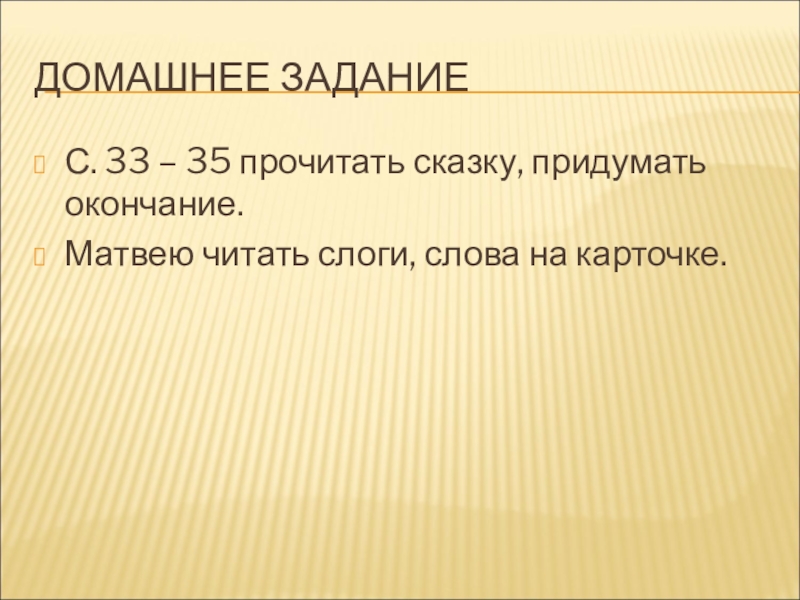 ДОМАШНЕЕ ЗАДАНИЕ

С. 33 – 35 прочитать сказку, придумать окончание.

Матвею читать слоги, слова на карточке.